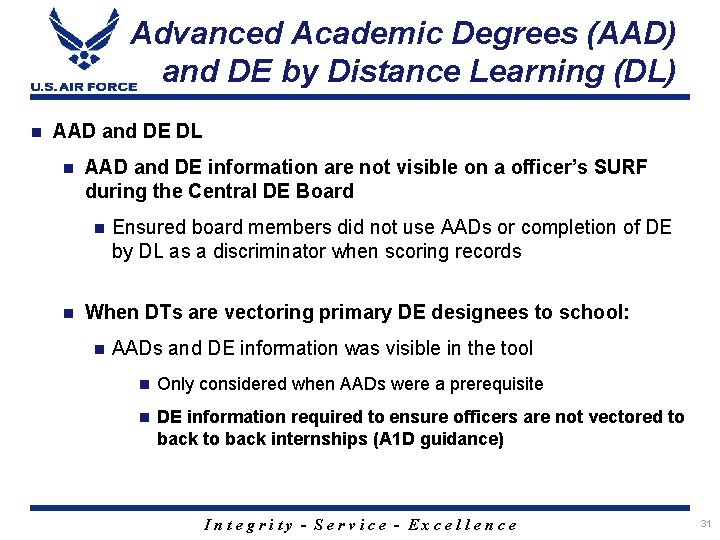 U.S. AIR FORCE

Advanced Academic Degrees (AAD) and DE by Distance Learning (DL)

AAD and DE DL

AAD and DE information are not visible on a officer's SURF during the Central DE Board

Ensured board members did not use AADs or completion of DE by DL as a discriminator when scoring records

When DTs are vectoring primary DE designees to school:

AADs and DE information was visible in the tool

Only considered when AADs were a prerequisite

DE information required to ensure officers are not vectored to back to back internships (A1D guidance)

Integrity - Service - Excellence

31